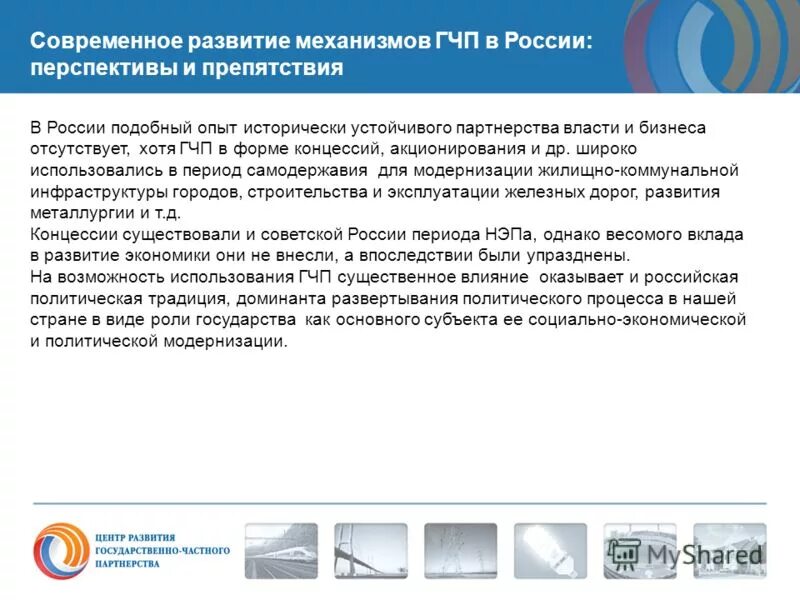 Современное развитие механизмов ГЧП в России: перспективы и препятствия

В России подобный опыт исторически устойчивого партнерства власти и бизнеса отсутствует, хотя ГЧП в форме концессий, акционирования и др. широко использовались в период самодержавия для модернизации жилищно-коммунальной инфраструктуры городов, строительства и эксплуатации железных дорог, развития металлургии и т.д.
Концессии существовали и советской России периода НЭПа, однако весомого вклада в развитие экономики они не внесли, а впоследствии были упразднены.
На возможность использования ГЧП существенное влияние оказывает и российская политическая традиция, доминанта развертывания политического процесса в нашей стране в виде роли государства как основного субъекта ее социально-экономической и политической модернизации.

ЦЕНТР РАЗВИТИЯ ГОСУДАРСТВЕННО-ЧАСТНОГО ПАРТНЕРСТВА

MyShared